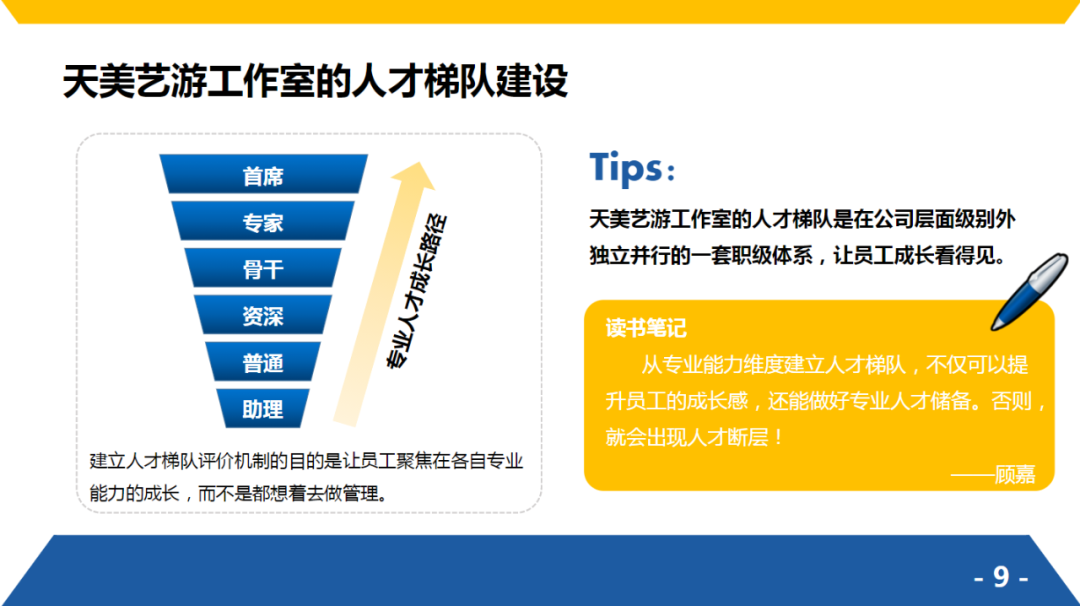 天美艺游工作室的人才梯队建设

首席

专家

骨干

资深

普通

助理

专业人才成长路径

建立人才梯队评价机制的目的是让员工聚焦在各自专业能力的成长，而不是都想着去做管理。

Tips：

天美艺游工作室的人才梯队是在公司层面级别外独立并行的一套职级体系，让员工成长看得见。

读书笔记

从专业能力维度建立人才梯队，不仅可以提升员工的成长感，还能做好专业人才储备。否则，就会出现人才断层！

——顾嘉

- 9 -